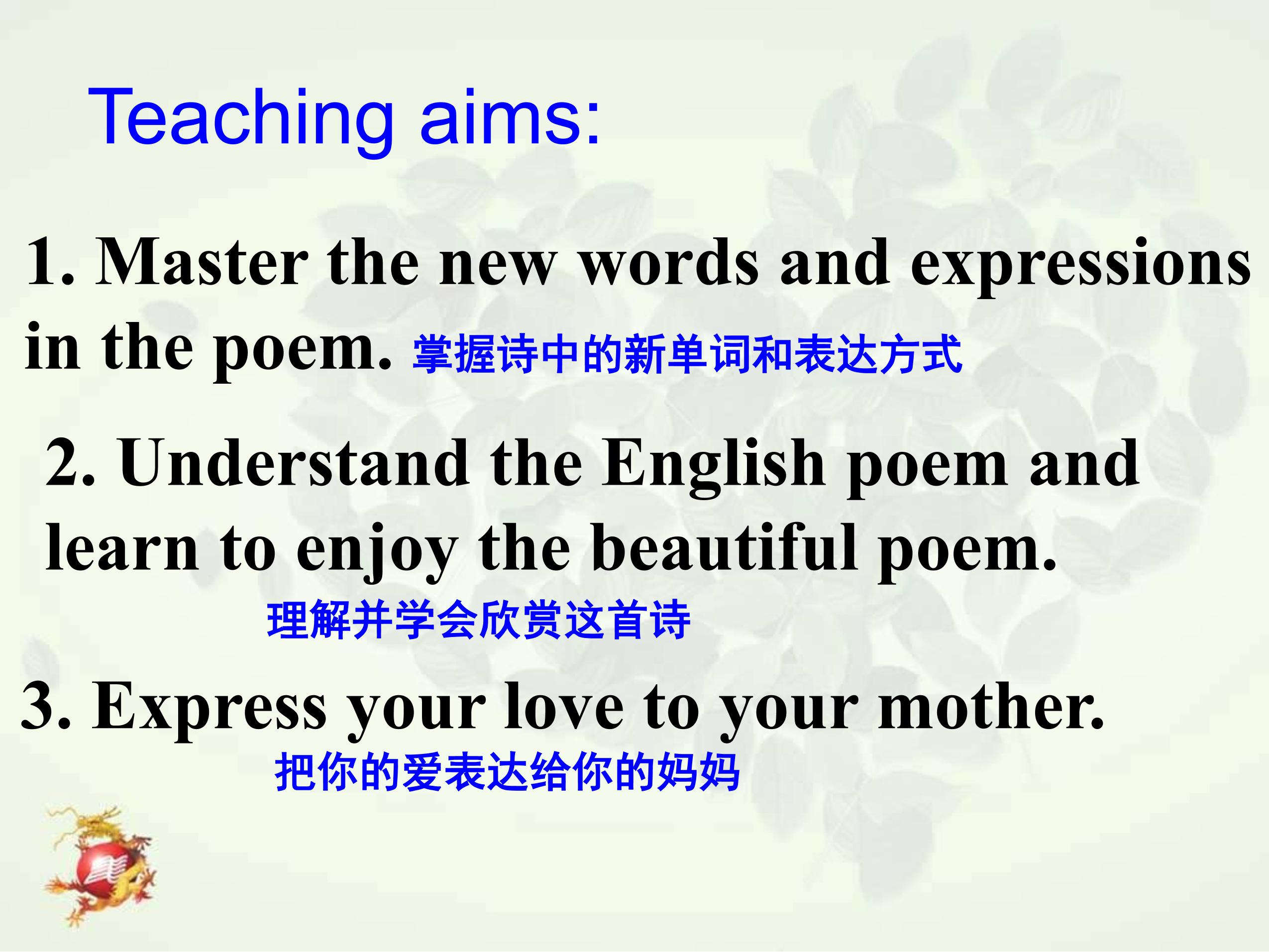 Teaching aims:

1. Master the new words and expressions in the poem. 掌握诗中的新单词和表达方式

2. Understand the English poem and learn to enjoy the beautiful poem.

理解并学会欣赏这首诗

3. Express your love to your mother.

把你的爱表达给你的妈妈